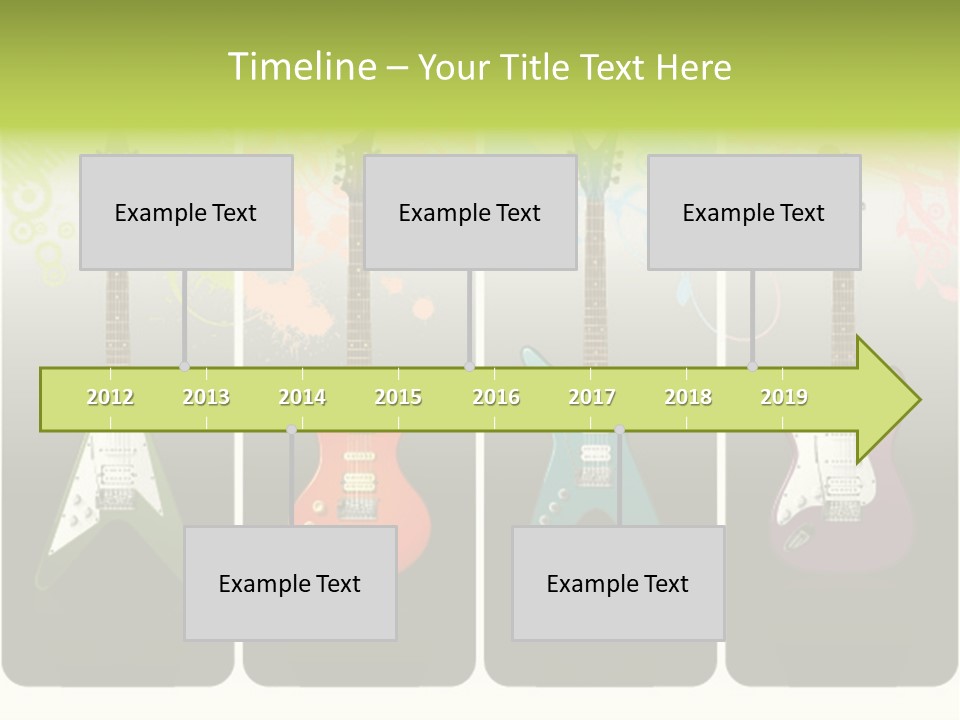 Timeline – Your Title Text Here

Example Text

Example Text

Example Text

2012 2013 2014 2015 2016 2017 2018 2019

Example Text

Example Text